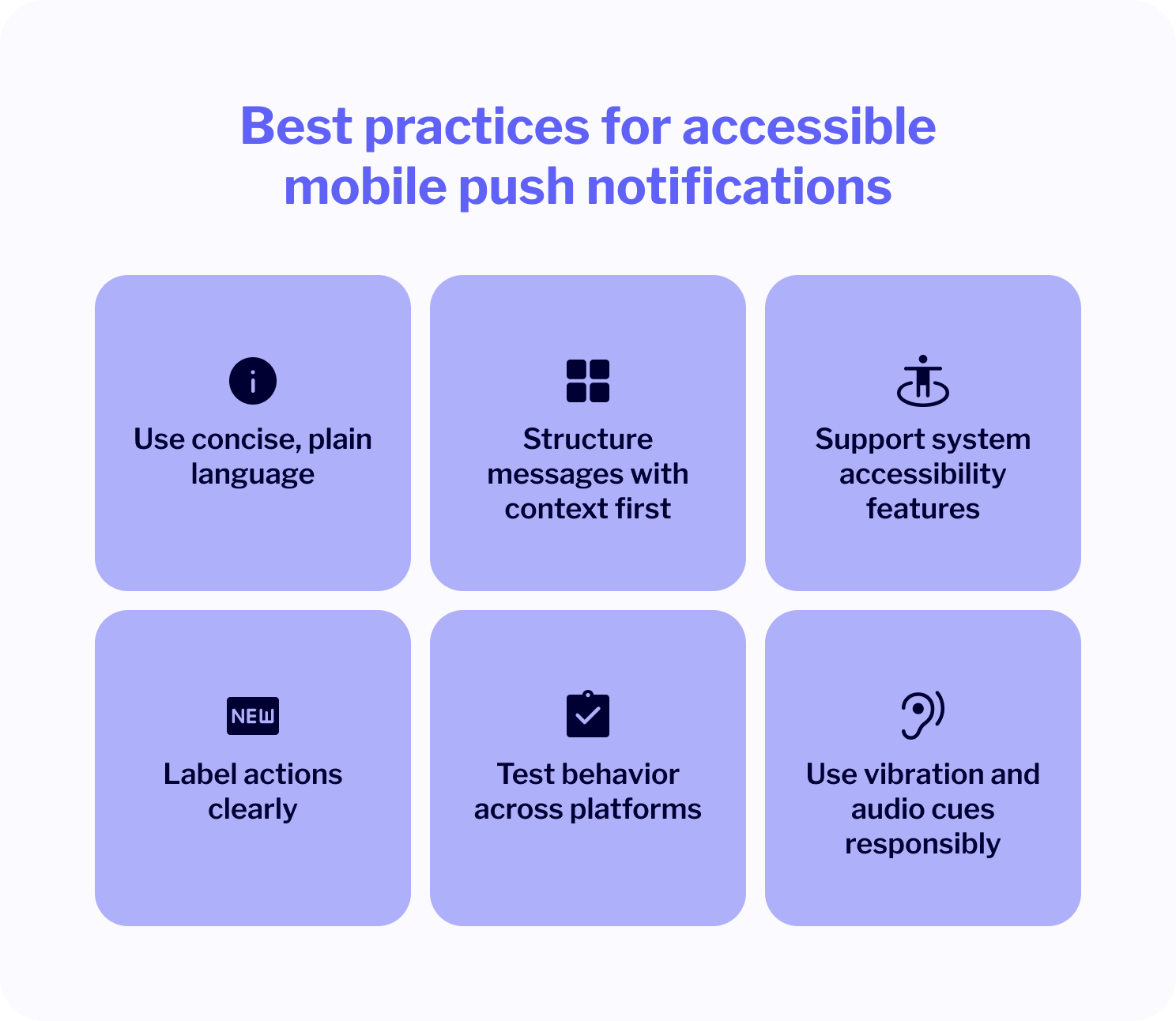 Best practices for accessible mobile push notifications

Use concise, plain language

Structure messages with context first

Support system accessibility features

NEW

Label actions clearly

Test behavior across platforms

Use vibration and audio cues responsibly